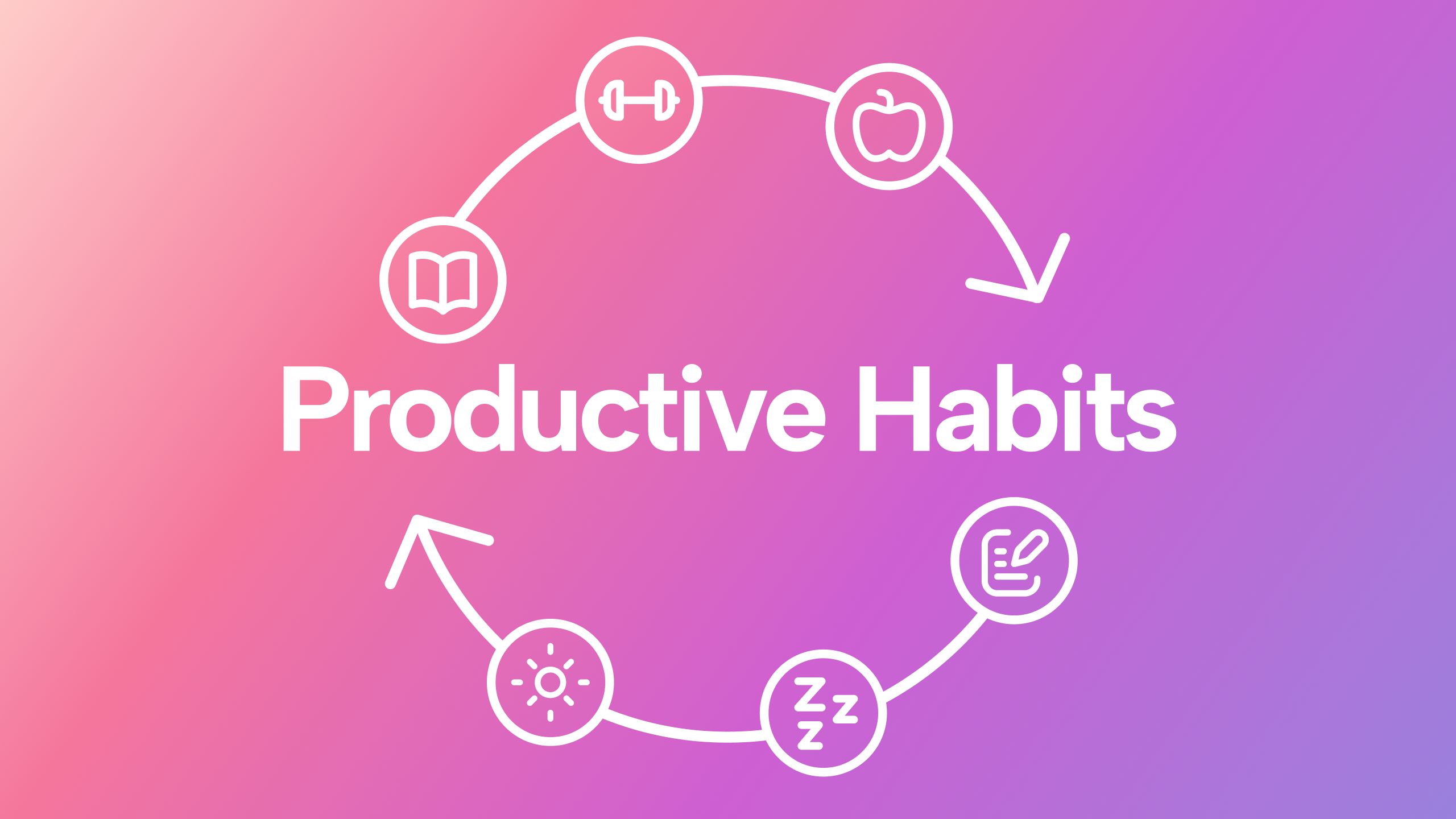 Productive Habits